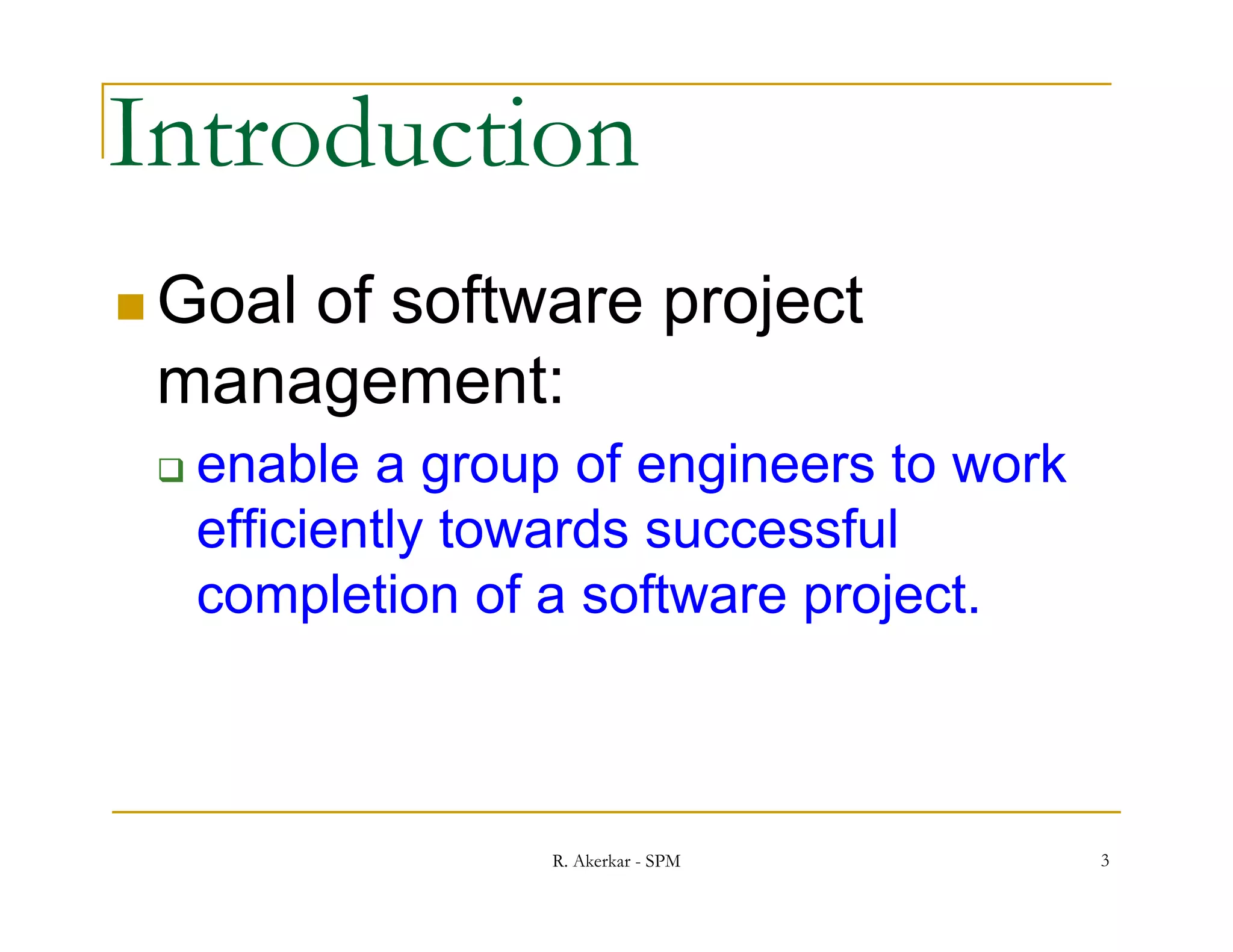 Introduction

Goal of software project management:

enable a group of engineers to work efficiently towards successful completion of a software project.

R. Akerkar - SPM

3